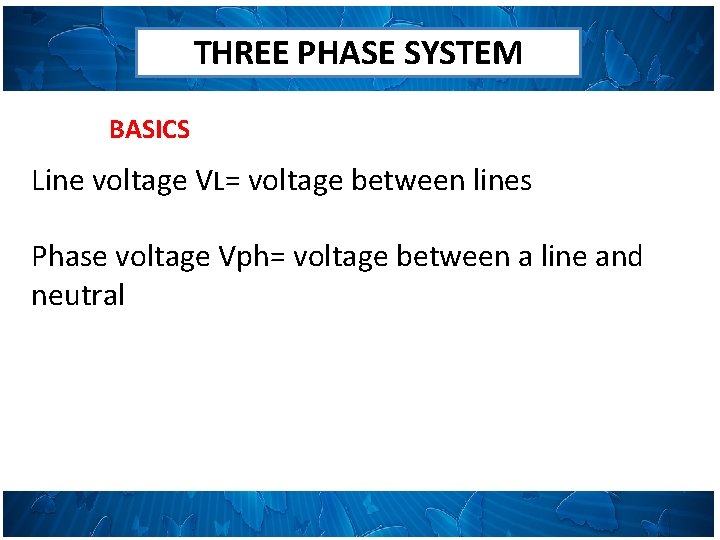 THREE PHASE SYSTEM

BASICS

Line voltage VL= voltage between lines

Phase voltage Vph= voltage between a line and neutral